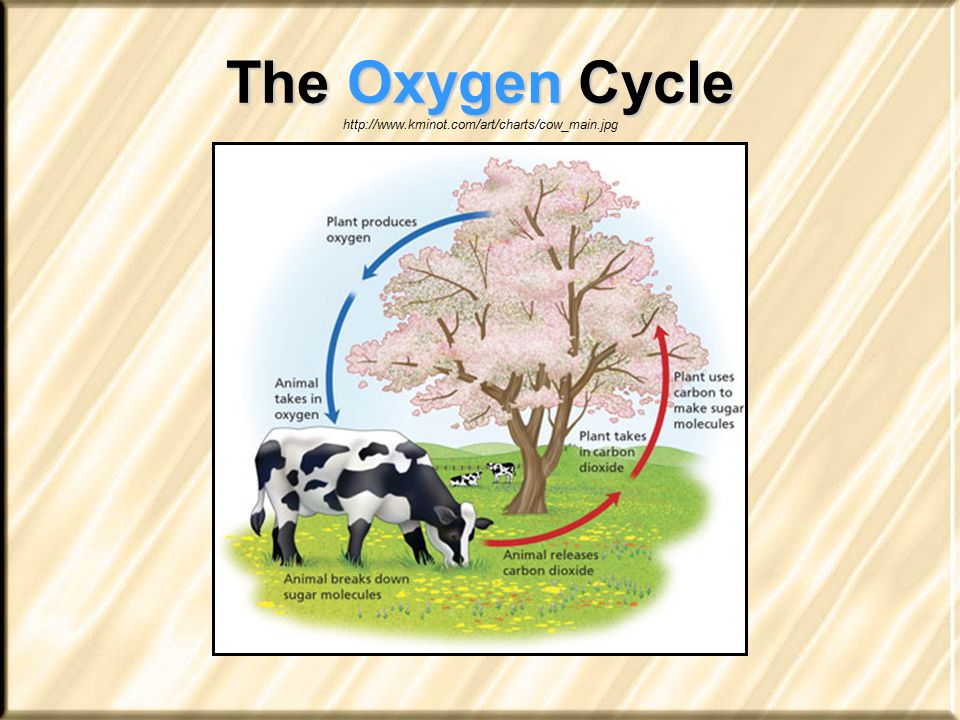 The Oxygen Cycle

http://www.kminot.com/art/charts/cow_main.jpg

Plant produces oxygen

Animal takes in oxygen

Plant uses carbon to make sugar molecules

Plant takes in carbon dioxide

Animal releases carbon dioxide

Animal breaks down sugar molecules